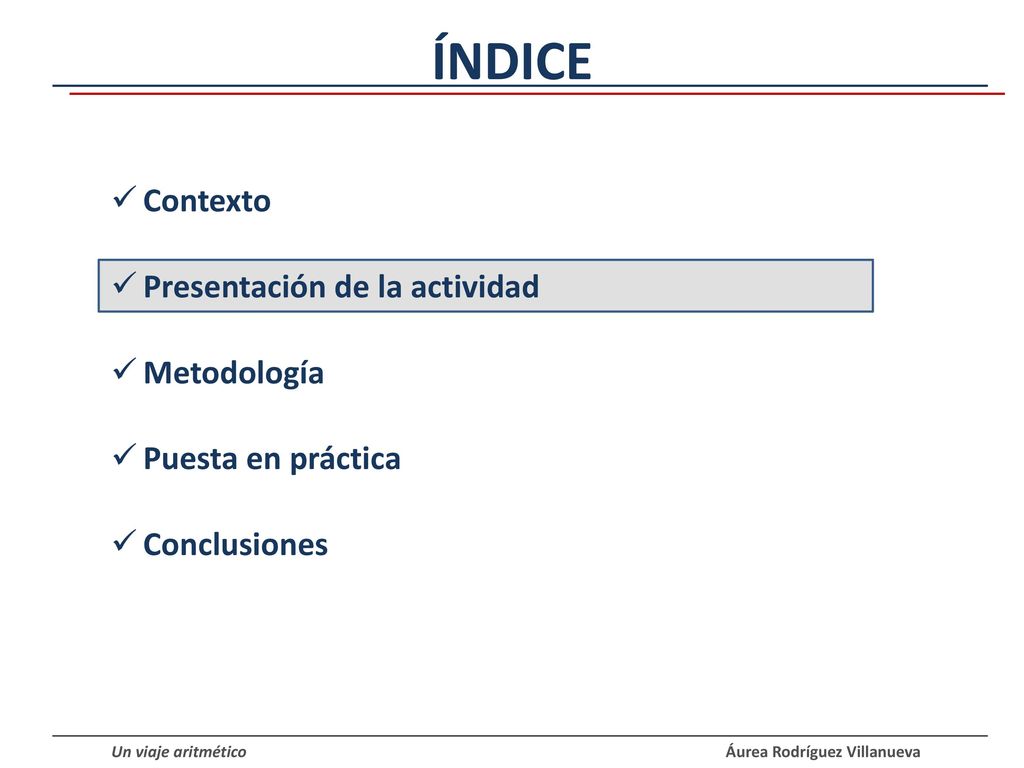 ÍNDICE

✓ Contexto

✓ Presentación de la actividad

✓ Metodología

✓ Puesta en práctica

✓ Conclusiones

Un viaje aritmético

Áurea Rodríguez Villanueva